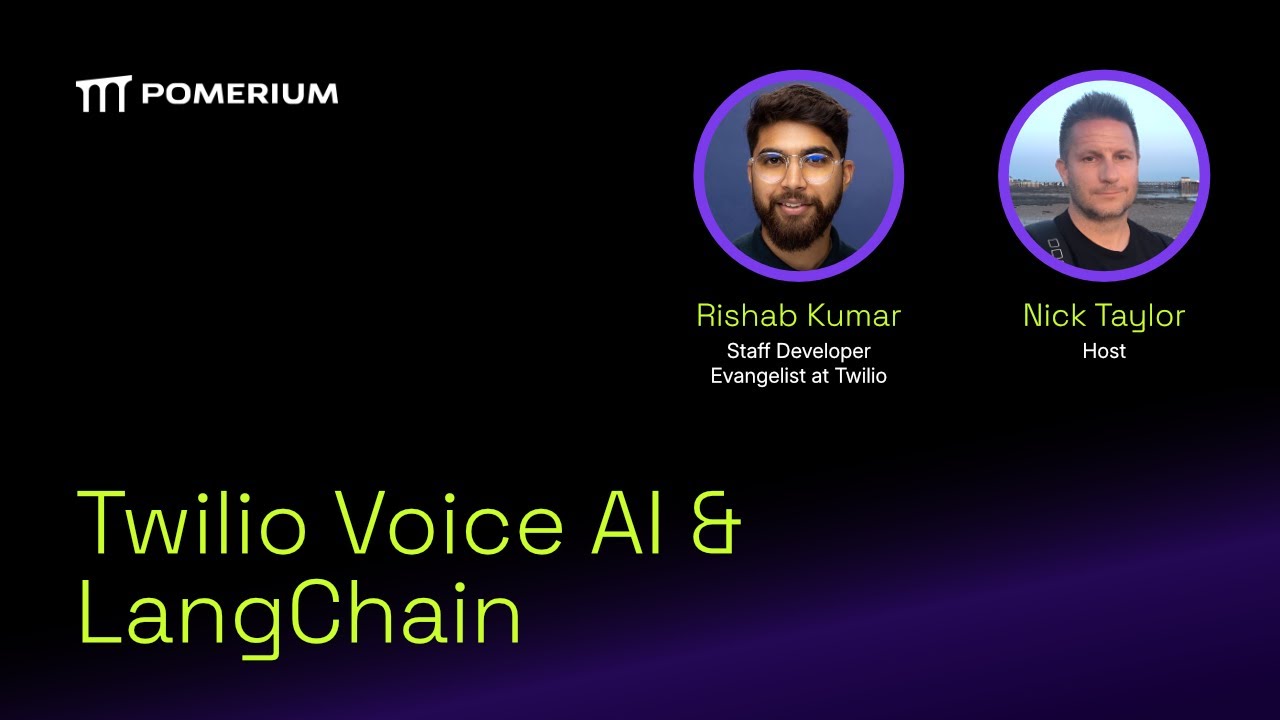 POMERIUM

Rishab Kumar
Staff Developer Evangelist at Twilio

Nick Taylor
Host

Twilio Voice AI & LangChain